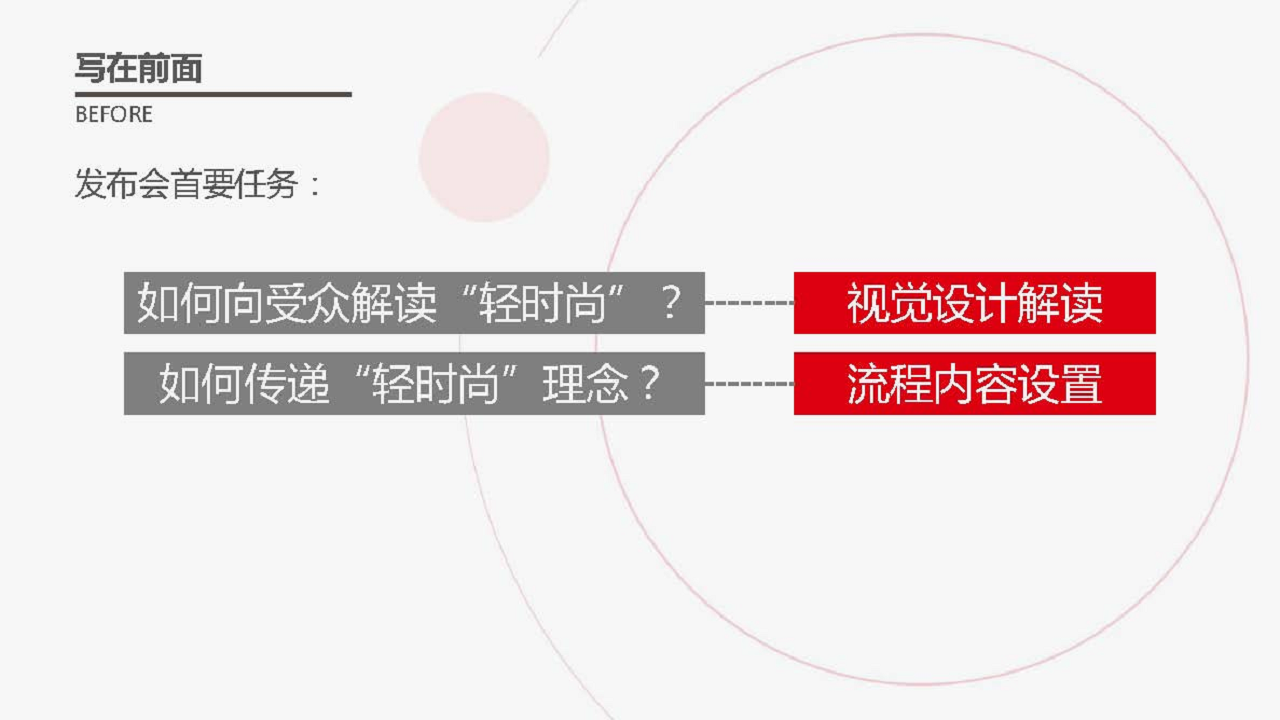 写在前面
BEFORE

发布会首要任务：

如何向受众解读“轻时尚”？

视觉设计解读

如何传递“轻时尚”理念？

流程内容设置